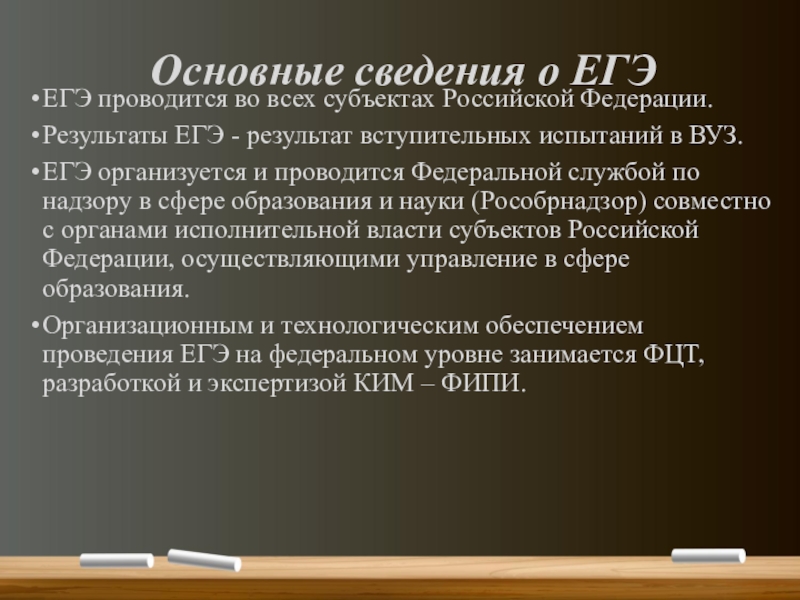 Основные сведения о ЕГЭ

•ЕГЭ проводится во всех субъектах Российской Федерации.

•Результаты ЕГЭ - результат вступительных испытаний в ВУЗ.

•ЕГЭ организуется и проводится Федеральной службой по надзору в сфере образования и науки (Рособрнадзор) совместно с органами исполнительной власти субъектов Российской Федерации, осуществляющими управление в сфере образования.

•Организационным и технологическим обеспечением проведения ЕГЭ на федеральном уровне занимается ФЦТ, разработкой и экспертизой КИМ – ФИПИ.